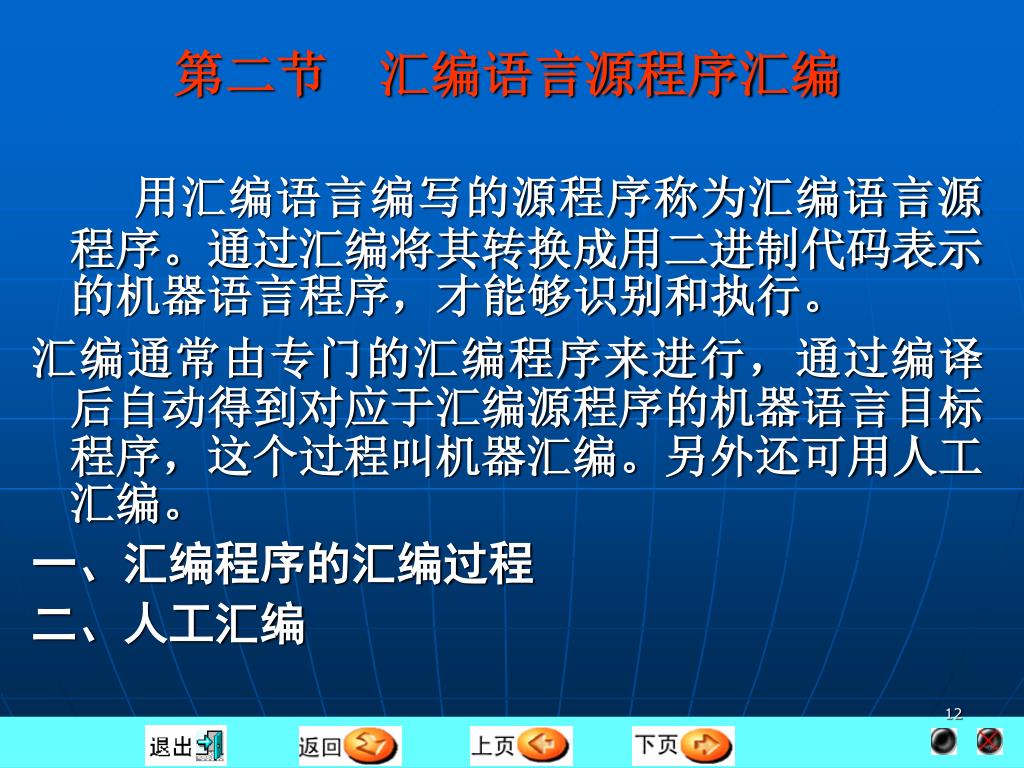 第二节　汇编语言源程序汇编

用汇编语言编写的源程序称为汇编语言源程序。通过汇编将其转换成用二进制代码表示的机器语言程序，才能够识别和执行。

汇编通常由专门的汇编程序来进行，通过编译后自动得到对应于汇编源程序的机器语言目标程序，这个过程叫机器汇编。另外还可用人工汇编。

一、汇编程序的汇编过程

二、人工汇编

12

退出 返回 上页 下页